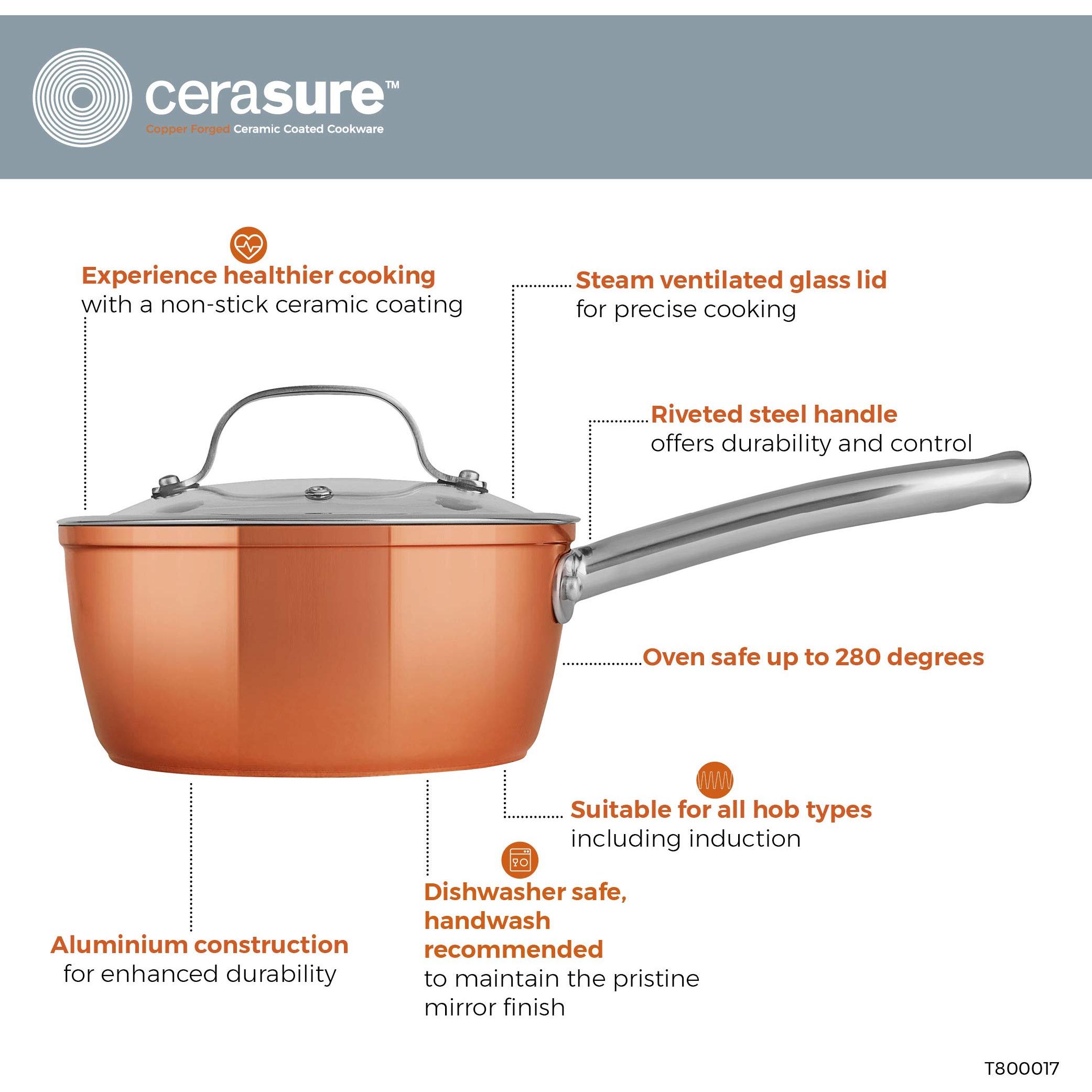 cerasure™
Copper Forged Ceramic Coated Cookware

Experience healthier cooking
with a non-stick ceramic coating

Steam ventilated glass lid
for precise cooking

Riveted steel handle
offers durability and control

Oven safe up to 280 degrees

Suitable for all hob types
including induction

Dishwasher safe, handwash recommended
to maintain the pristine mirror finish

Aluminium construction
for enhanced durability

T800017